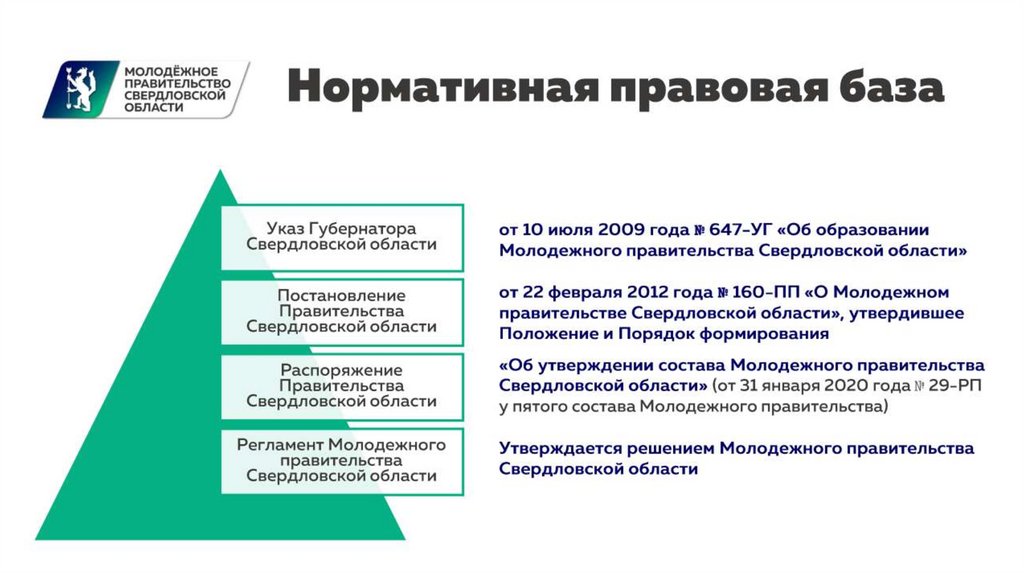 МОЛОДЁЖНОЕ ПРАВИТЕЛЬСТВО СВЕРДЛОВСКОЙ ОБЛАСТИ

Нормативная правовая база

Указ Губернатора Свердловской области

от 10 июля 2009 года № 647-УГ «Об образовании Молодежного правительства Свердловской области»

Постановление Правительства Свердловской области

от 22 февраля 2012 года № 160-ПП «О Молодежном правительстве Свердловской области», утвердившее Положение и Порядок формирования

Распоряжение Правительства Свердловской области

«Об утверждении состава Молодежного правительства Свердловской области» (от 31 января 2020 года № 29-РП у пятого состава Молодежного правительства)

Регламент Молодежного правительства Свердловской области

Утверждается решением Молодежного правительства Свердловской области